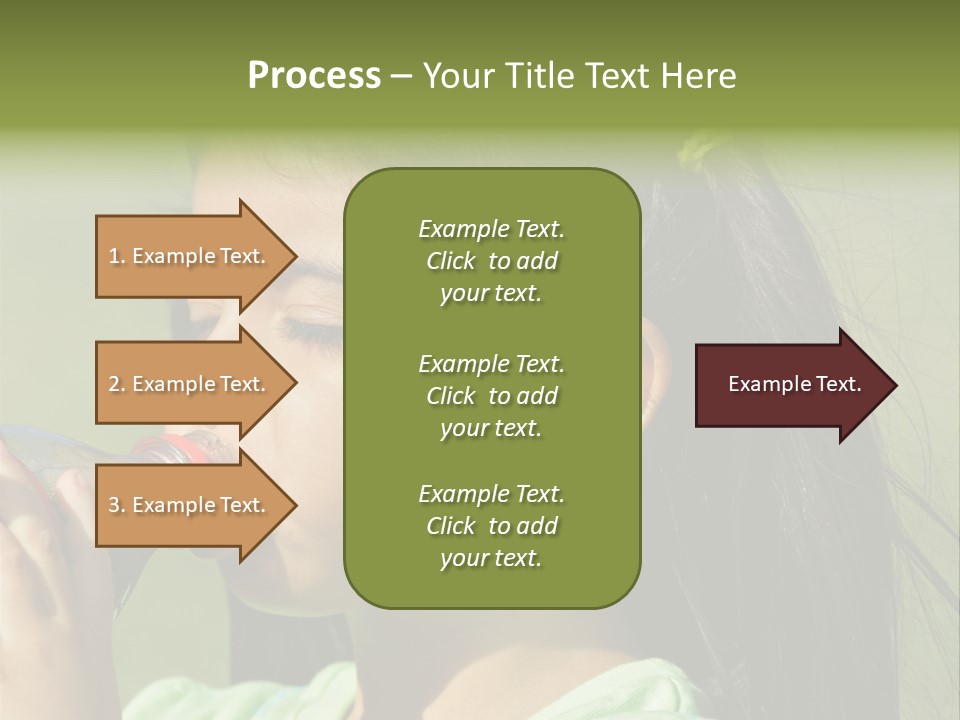 Process – Your Title Text Here

1. Example Text.

2. Example Text.

3. Example Text.

Example Text. Click to add your text.

Example Text. Click to add your text.

Example Text. Click to add your text.

Example Text.